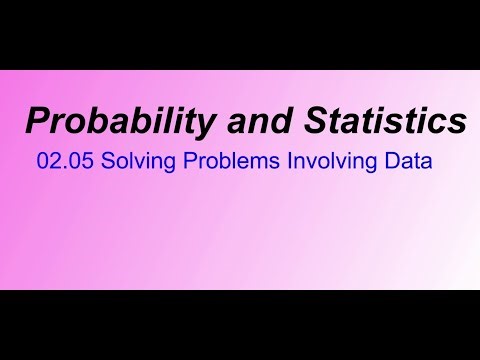 Probability and Statistics

02.05 Solving Problems Involving Data